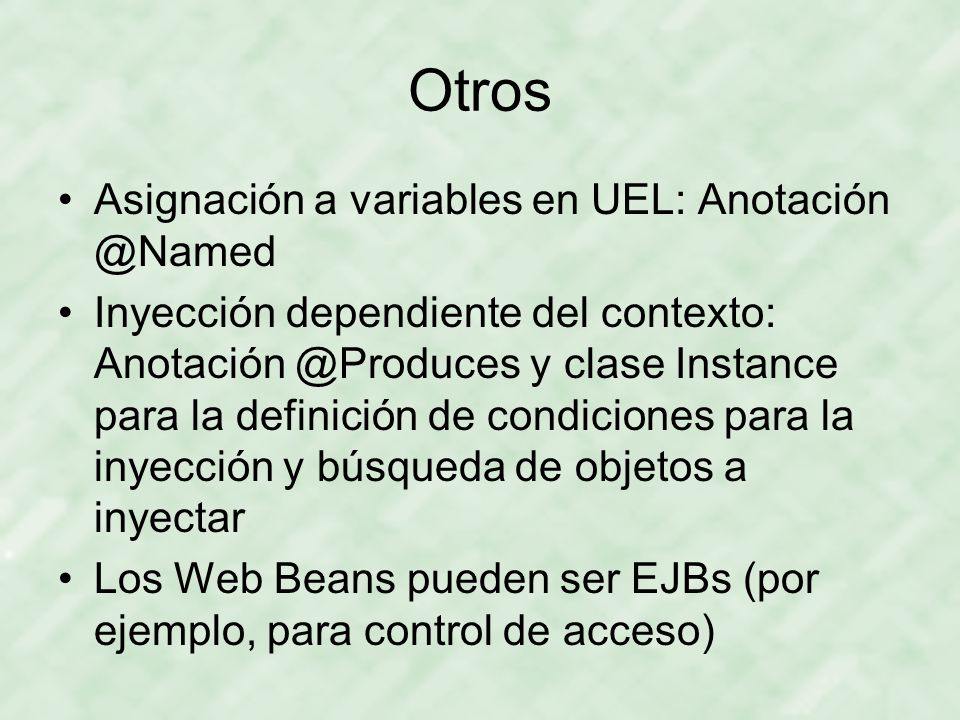 Otros

• Asignación a variables en UEL: Anotación @Named

• Inyección dependiente del contexto: Anotación @Produces y clase Instance para la definición de condiciones para la inyección y búsqueda de objetos a inyectar

• Los Web Beans pueden ser EJBs (por ejemplo, para control de acceso)